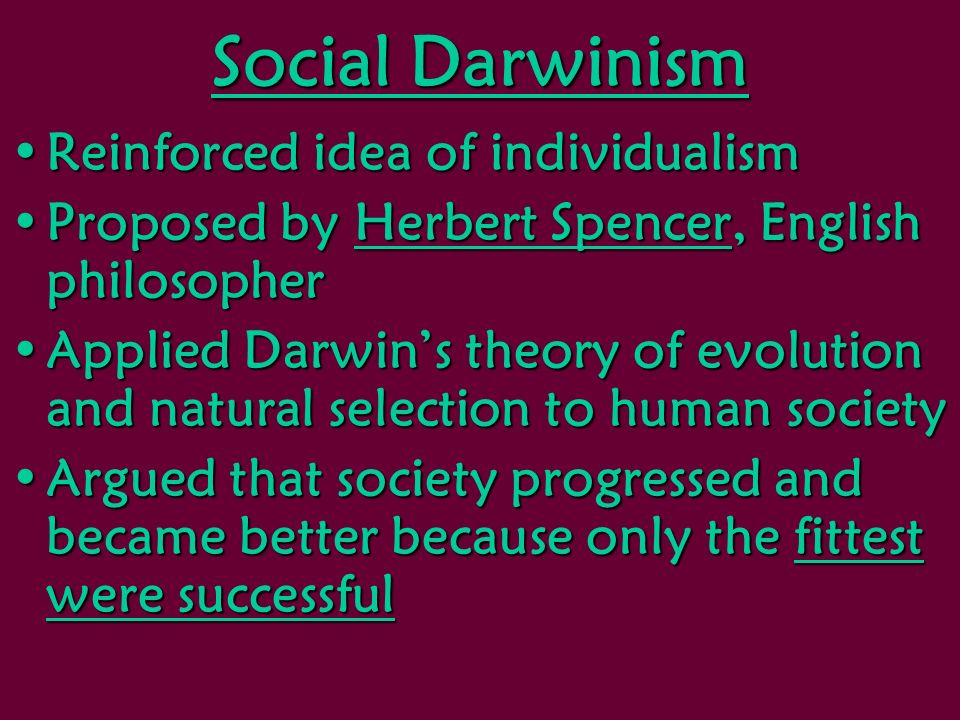 Social Darwinism

• Reinforced idea of individualism

• Proposed by Herbert Spencer, English philosopher

• Applied Darwin's theory of evolution and natural selection to human society

• Argued that society progressed and became better because only the fittest were successful